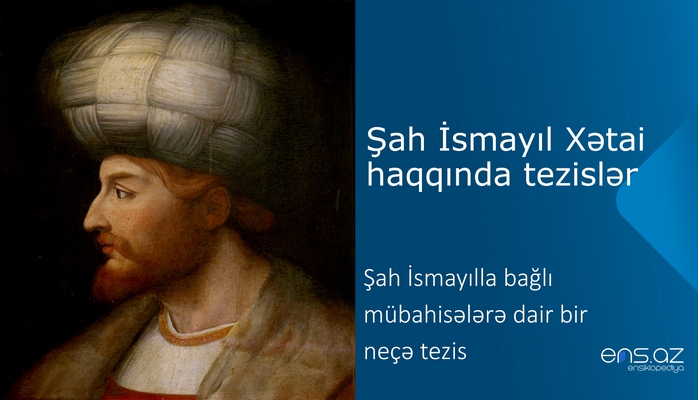 Şah İsmayıl Xətai haqqında tezislər

Şah İsmayılla bağlı mübahisələrə dair bir neçə tezis

ens.az
ensiklopediya